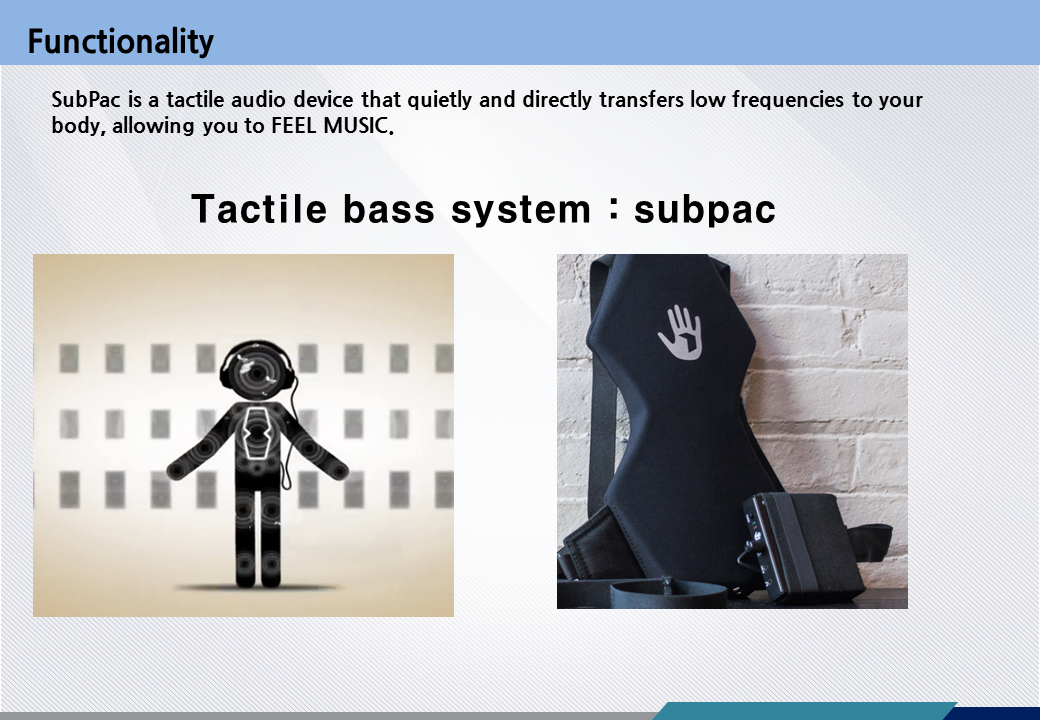 Functionality

SubPac is a tactile audio device that quietly and directly transfers low frequencies to your body, allowing you to FEEL MUSIC.

Tactile bass system : subpac